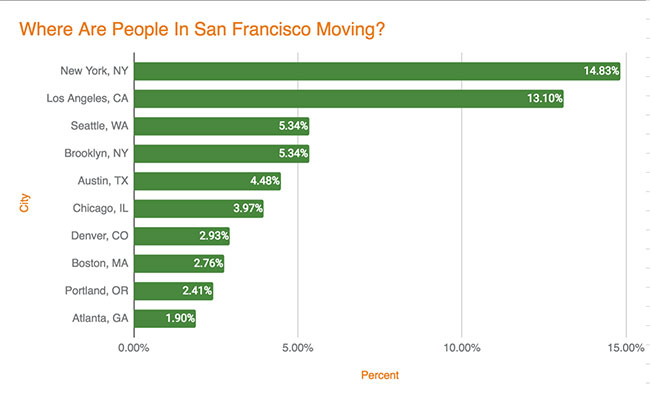 Where Are People In San Francisco Moving?

City

New York, NY 14.83%
Los Angeles, CA 13.10%
Seattle, WA 5.34%
Brooklyn, NY 5.34%
Austin, TX 4.48%
Chicago, IL 3.97%
Denver, CO 2.93%
Boston, MA 2.76%
Portland, OR 2.41%
Atlanta, GA 1.90%

0.00% 5.00% 10.00% 15.00%

Percent